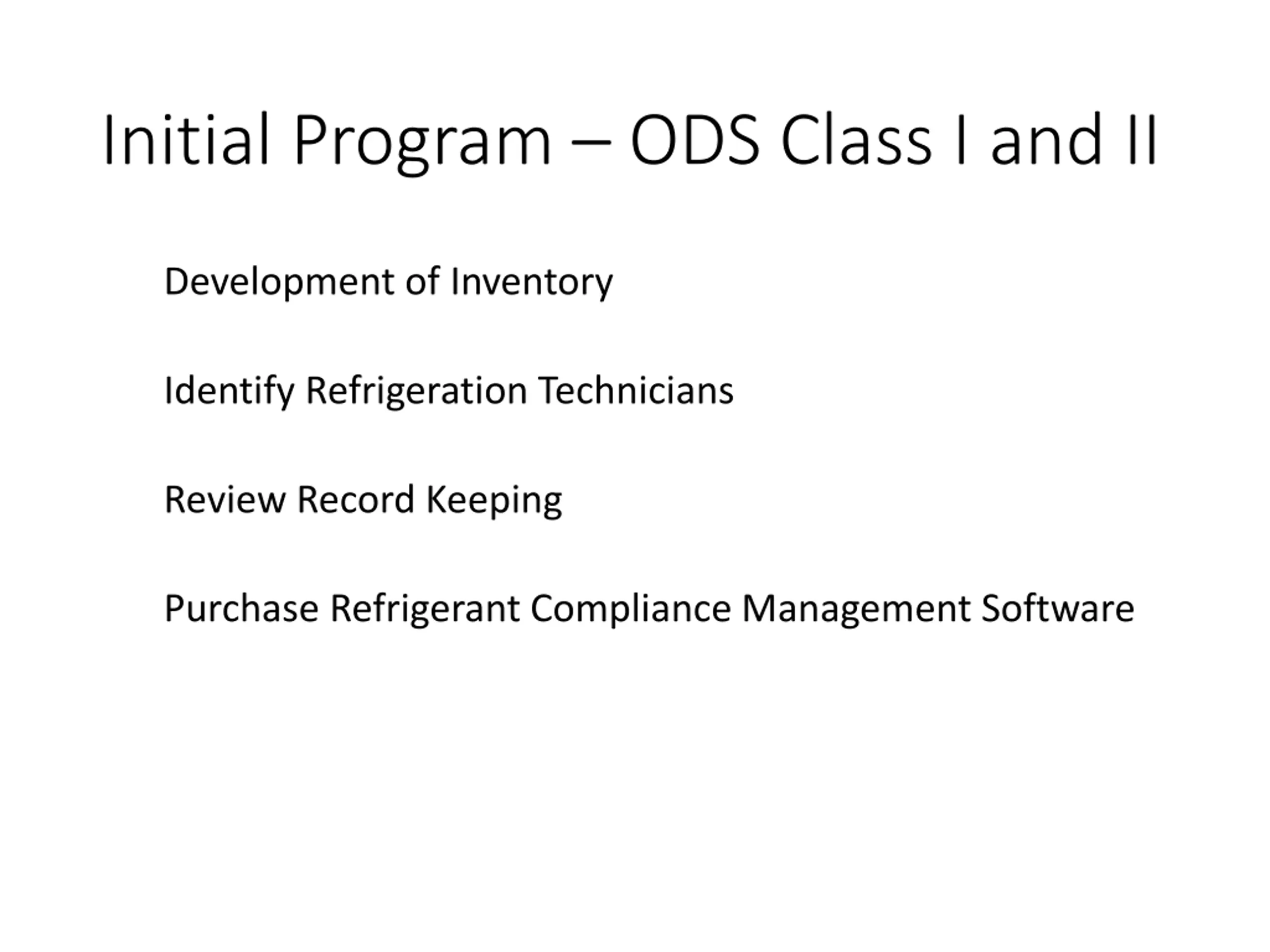 Initial Program – ODS Class I and II

Development of Inventory

Identify Refrigeration Technicians

Review Record Keeping

Purchase Refrigerant Compliance Management Software